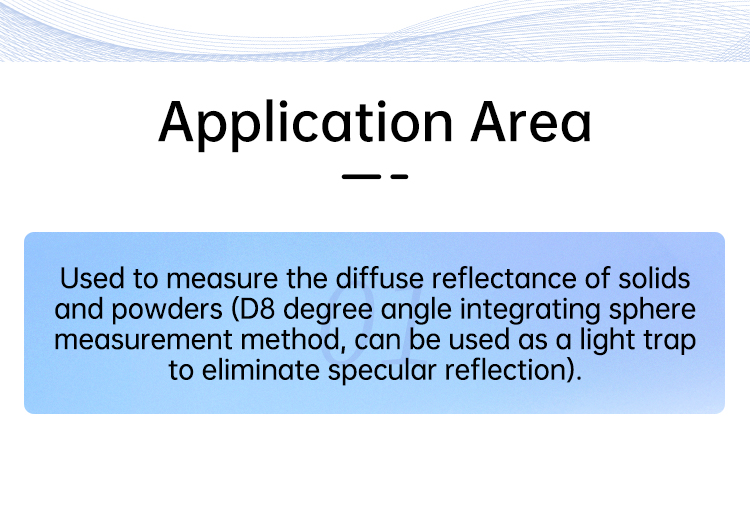 Application Area

Used to measure the diffuse reflectance of solids and powders (D8 degree angle integrating sphere measurement method, can be used as a light trap to eliminate specular reflection).